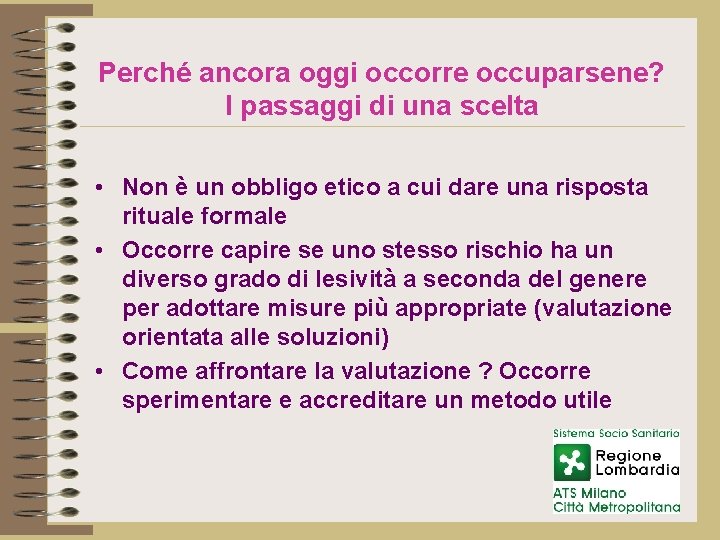 Perché ancora oggi occorre occuparsene?
I passaggi di una scelta

• Non è un obbligo etico a cui dare una risposta rituale formale
• Occorre capire se uno stesso rischio ha un diverso grado di lesività a seconda del genere per adottare misure più appropriate (valutazione orientata alle soluzioni)
• Come affrontare la valutazione ? Occorre sperimentare e accreditare un metodo utile

Sistema Socio Sanitario
Regione Lombardia
ATS Milano
Città Metropolitana